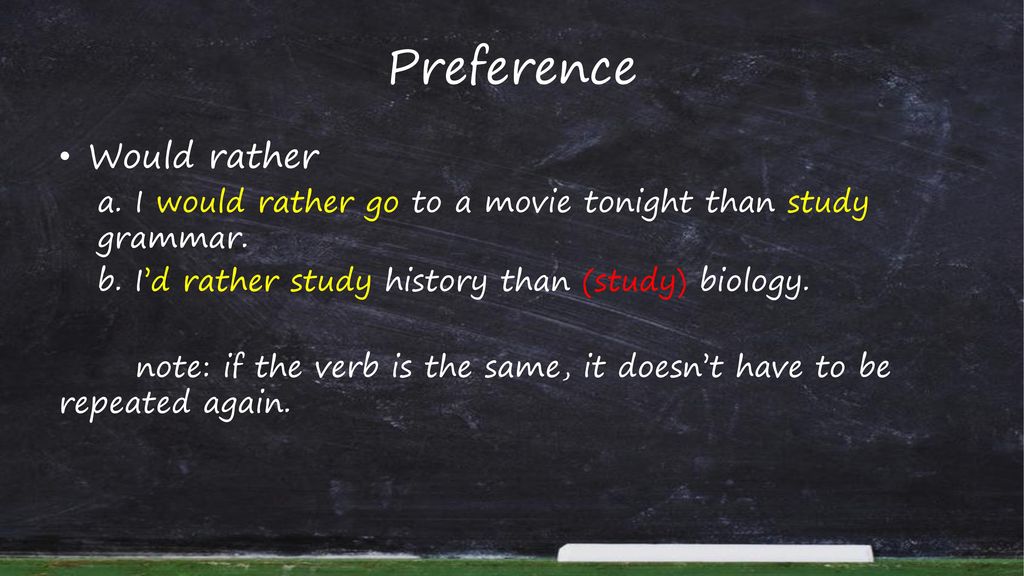 Preference

• Would rather

a. I would rather go to a movie tonight than study grammar.

b. I'd rather study history than (study) biology.

note: if the verb is the same, it doesn't have to be repeated again.